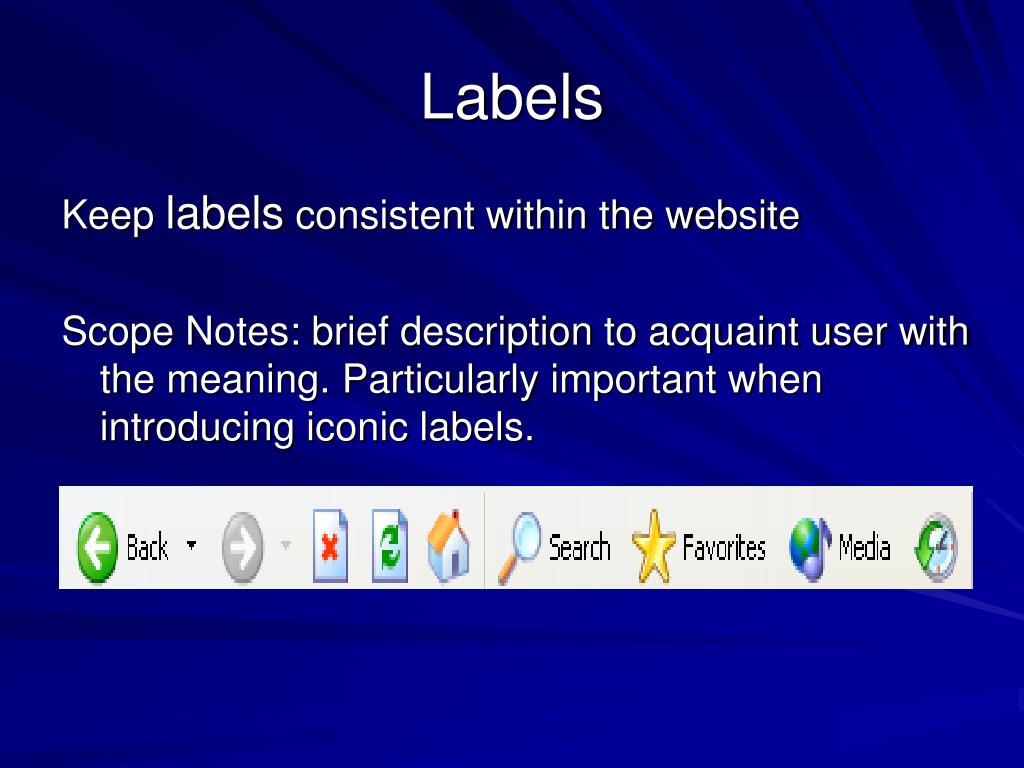 Labels

Keep labels consistent within the website

Scope Notes: brief description to acquaint user with the meaning. Particularly important when introducing iconic labels.

Back Search Favorites Media